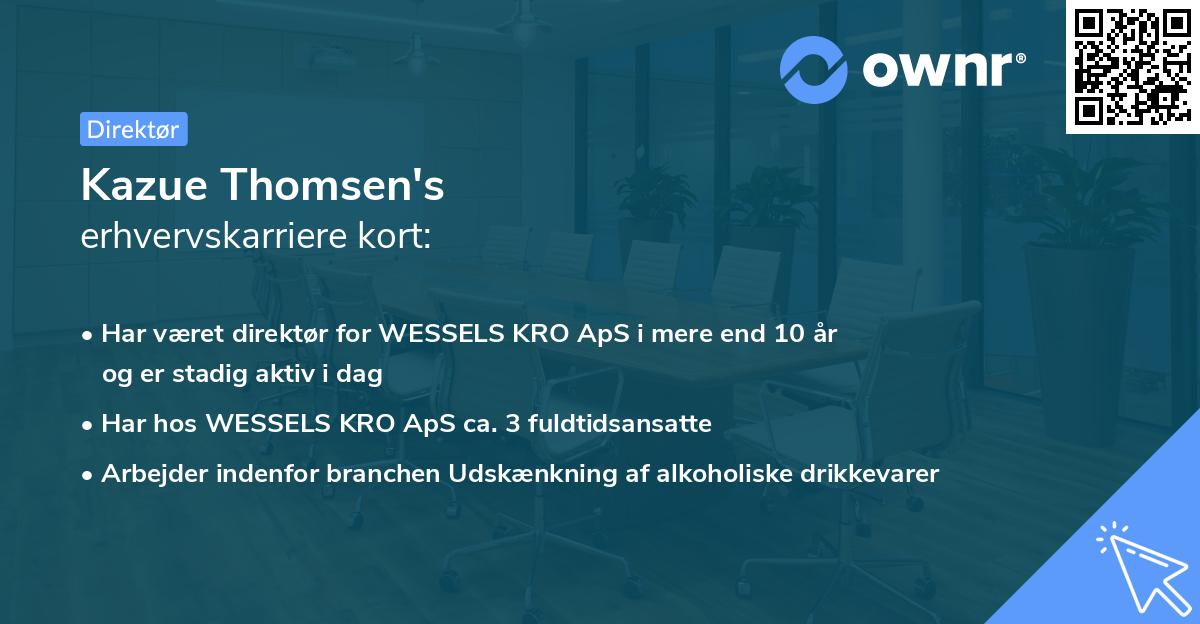 ownr®

Direktør

Kazue Thomsen's
erhvervskarriere kort:

• Har været direktør for WESSELS KRO ApS i mere end 10 år og er stadig aktiv i dag

• Har hos WESSELS KRO ApS ca. 3 fuldtidsansatte

• Arbejder indenfor branchen Udskænkning af alkoholiske drikkevarer